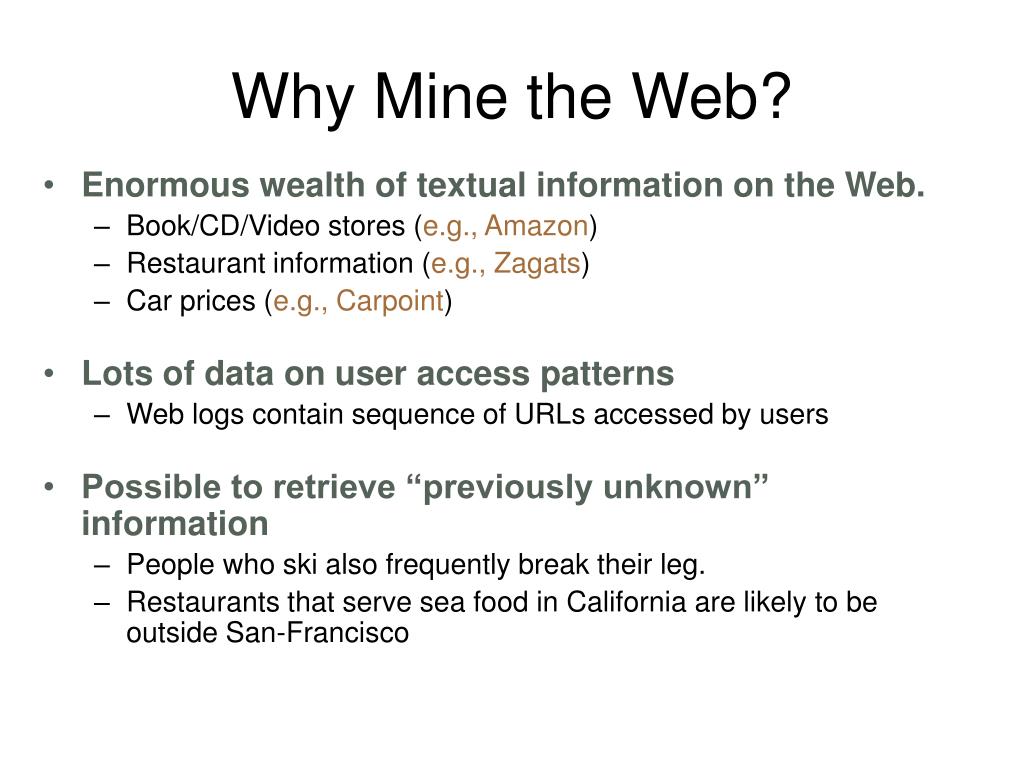 Why Mine the Web?

• Enormous wealth of textual information on the Web.
  – Book/CD/Video stores (e.g., Amazon)
  – Restaurant information (e.g., Zagats)
  – Car prices (e.g., Carpoint)

• Lots of data on user access patterns
  – Web logs contain sequence of URLs accessed by users

• Possible to retrieve “previously unknown” information
  – People who ski also frequently break their leg.
  – Restaurants that serve sea food in California are likely to be outside San-Francisco